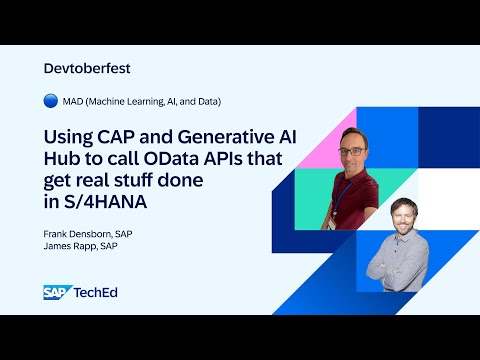 Devtoberfest

MAD (Machine Learning, AI, and Data)

Using CAP and Generative AI Hub to call OData APIs that get real stuff done in S/4HANA

Frank Densborn, SAP
James Rapp, SAP

SAP TechEd